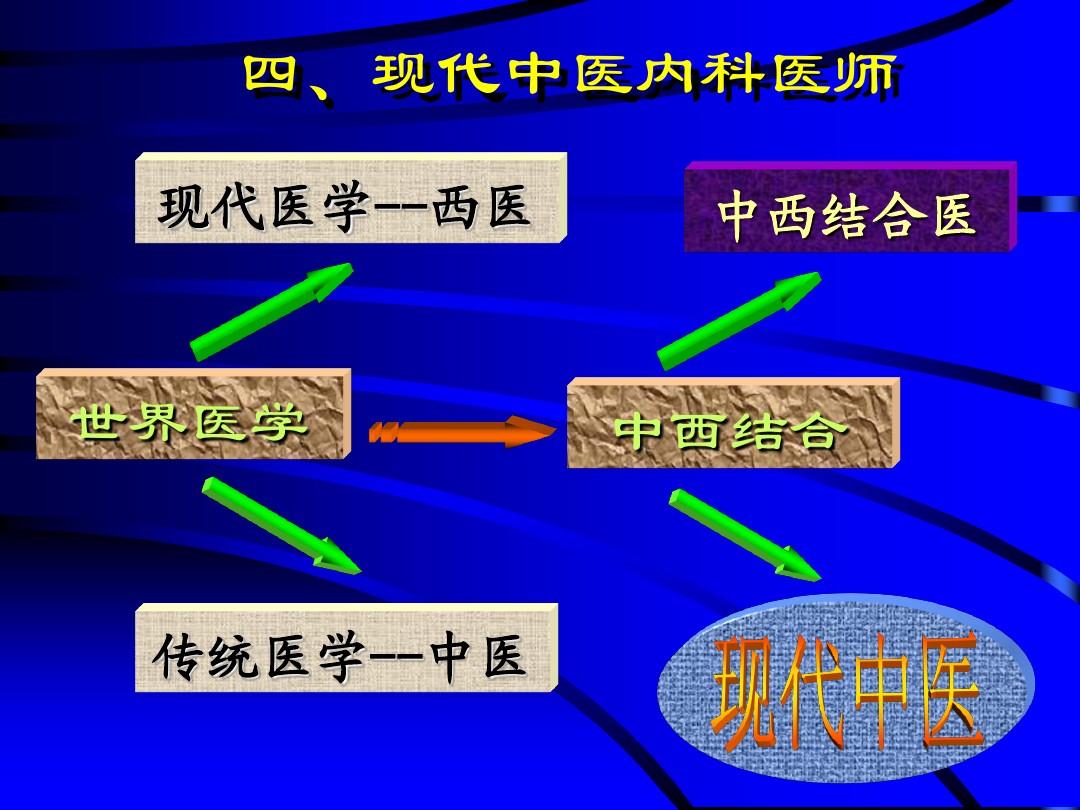 四、现代中医内科医师

现代医学--西医

中西结合医

世界医学

中西结合

传统医学--中医

现代中医